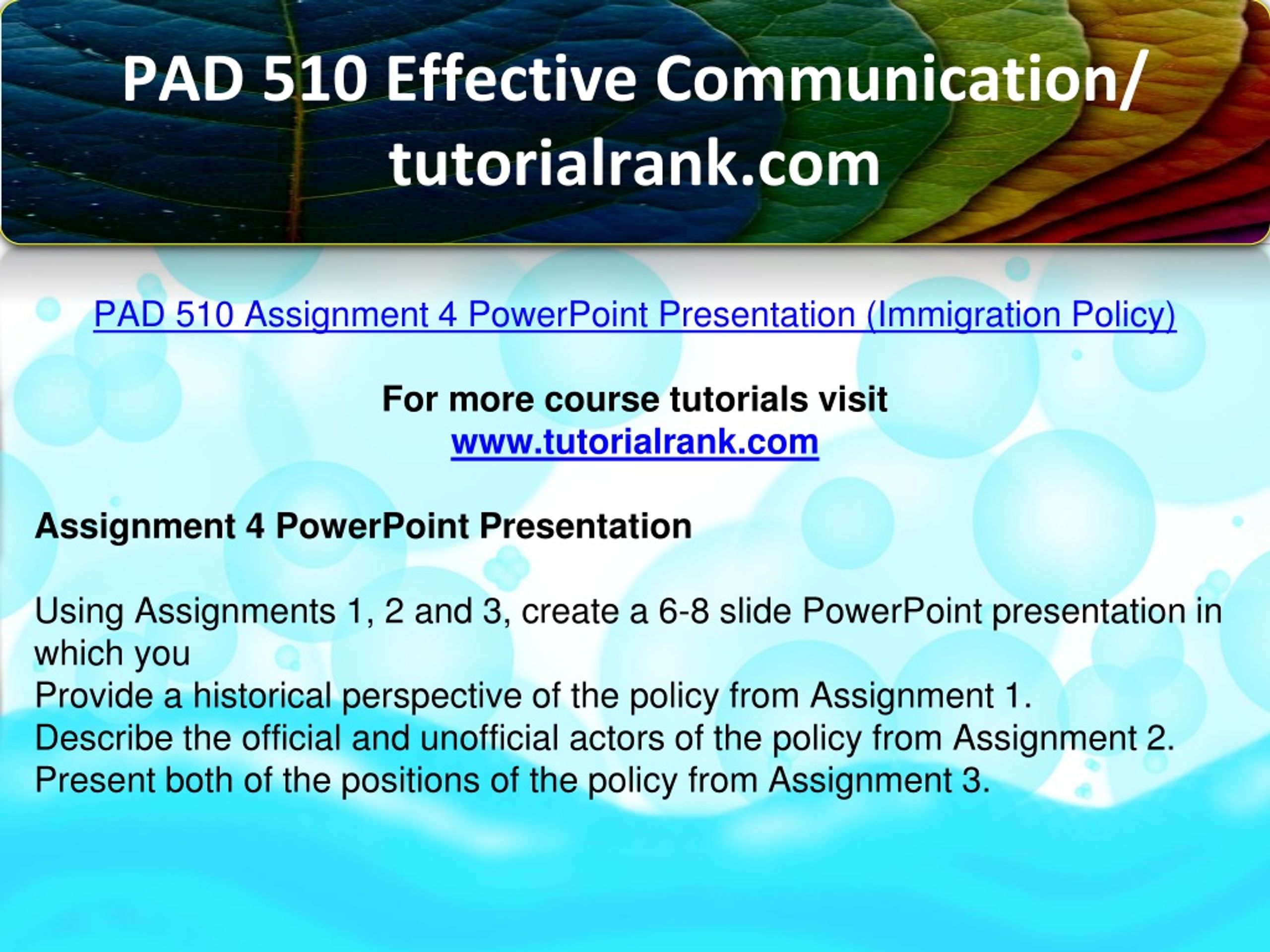 PAD 510 Effective Communication/ tutorialrank.com

PAD 510 Assignment 4 PowerPoint Presentation (Immigration Policy)

For more course tutorials visit
www.tutorialrank.com

Assignment 4 PowerPoint Presentation

Using Assignments 1, 2 and 3, create a 6-8 slide PowerPoint presentation in which you
Provide a historical perspective of the policy from Assignment 1.
Describe the official and unofficial actors of the policy from Assignment 2.
Present both of the positions of the policy from Assignment 3.